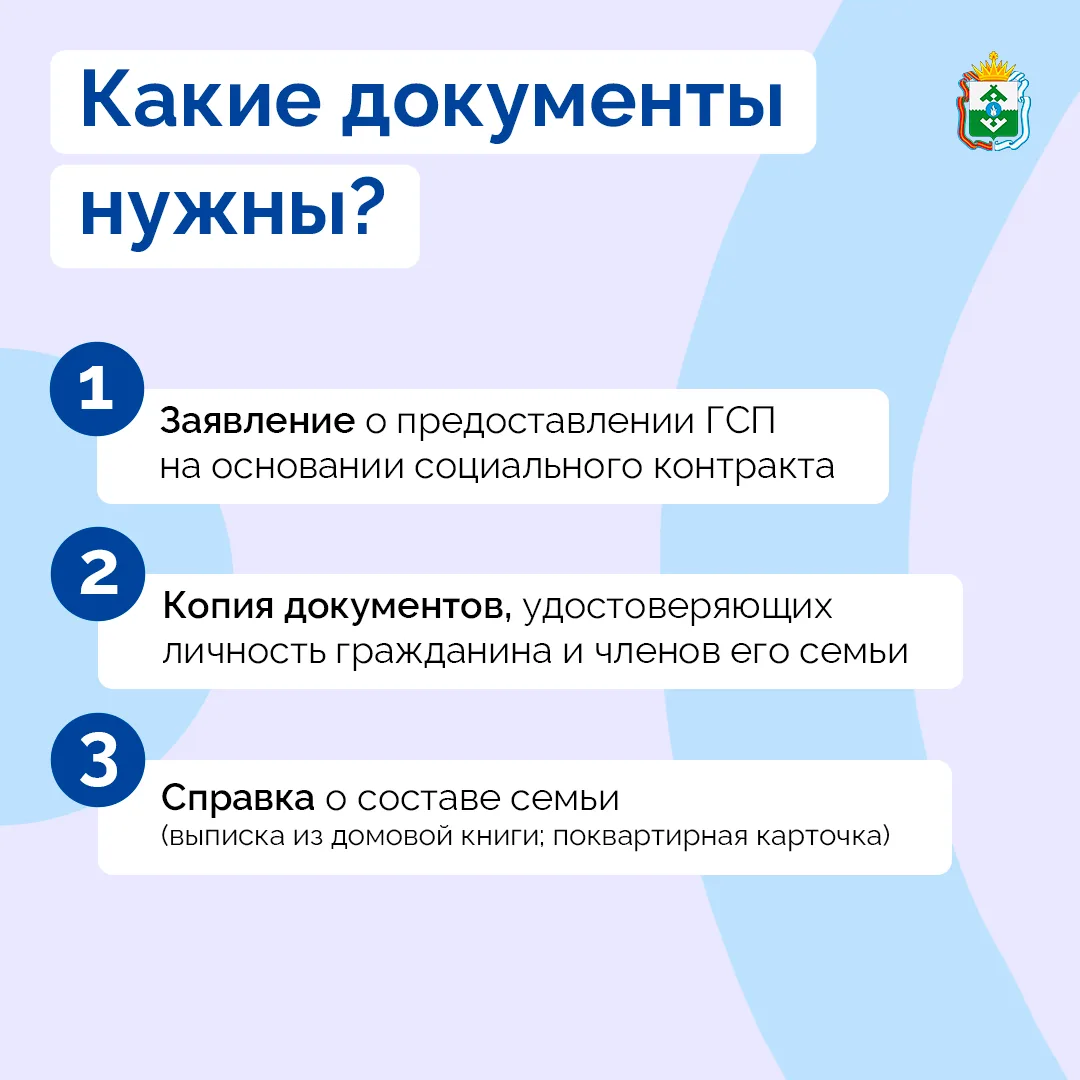 Какие документы нужны?

1

Заявление о предоставлении ГСП на основании социального контракта

2

Копия документов, удостоверяющих личность гражданина и членов его семьи

3

Справка о составе семьи (выписка из домовой книги; поквартирная карточка)